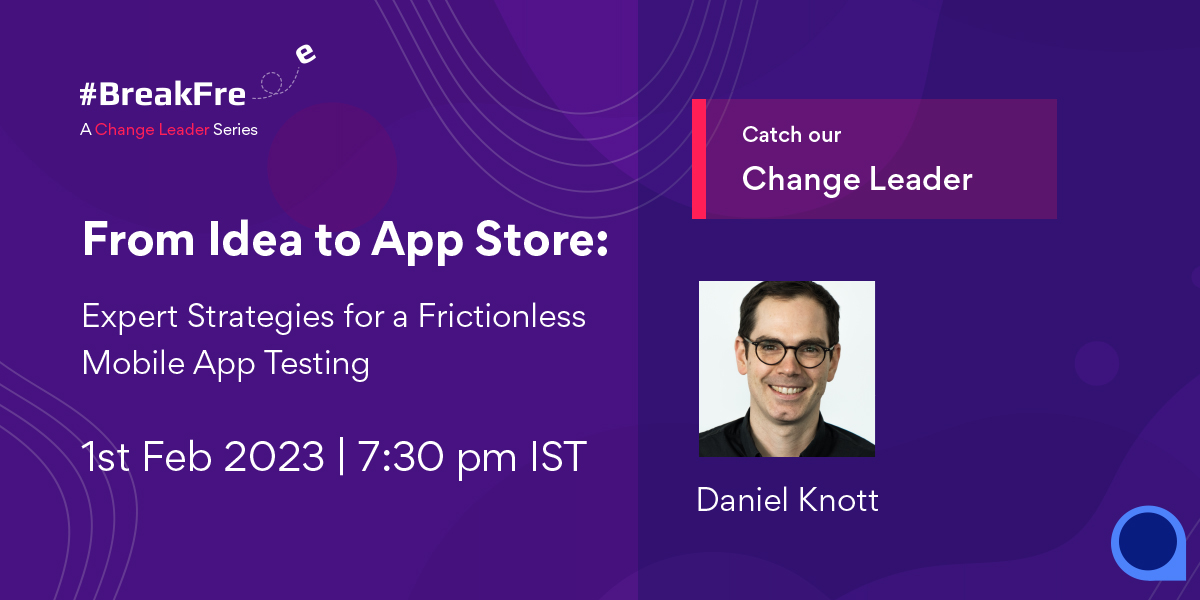 #BreakFree
A Change Leader Series

From Idea to App Store:

Expert Strategies for a Frictionless Mobile App Testing

1st Feb 2023 | 7:30 pm IST

Catch our
Change Leader

Daniel Knott